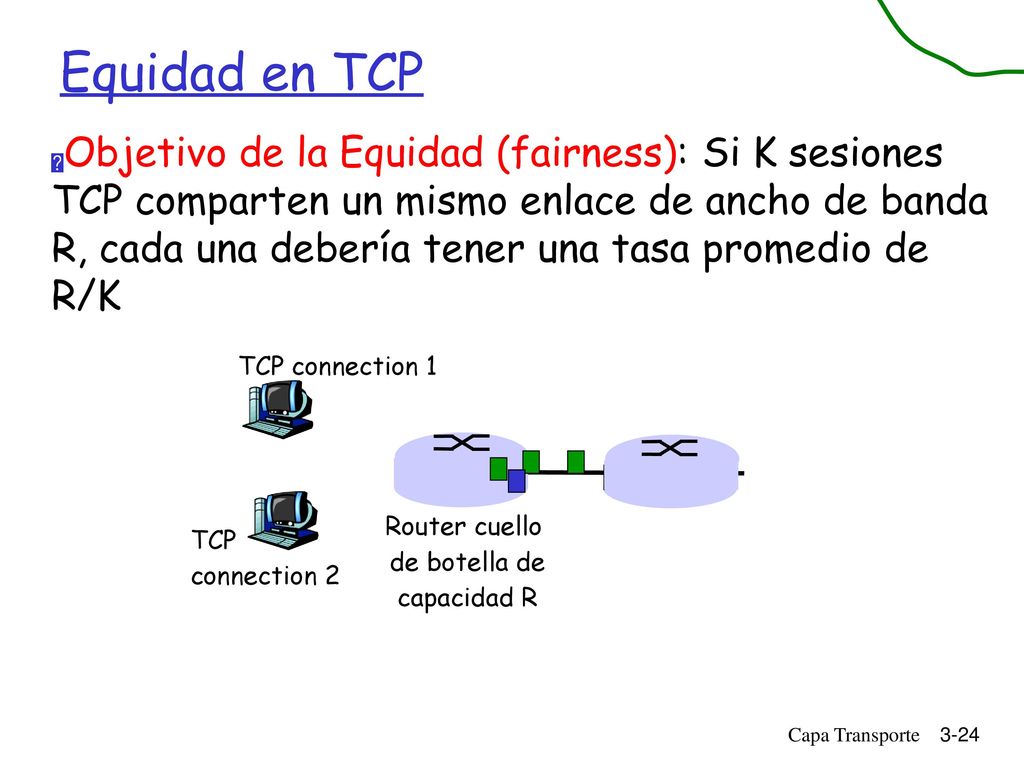 Equidad en TCP

Objetivo de la Equidad (fairness): Si K sesiones TCP comparten un mismo enlace de ancho de banda R, cada una debería tener una tasa promedio de R/K

TCP connection 1

TCP connection 2

Router cuello de botella de capacidad R

Capa Transporte 3-24